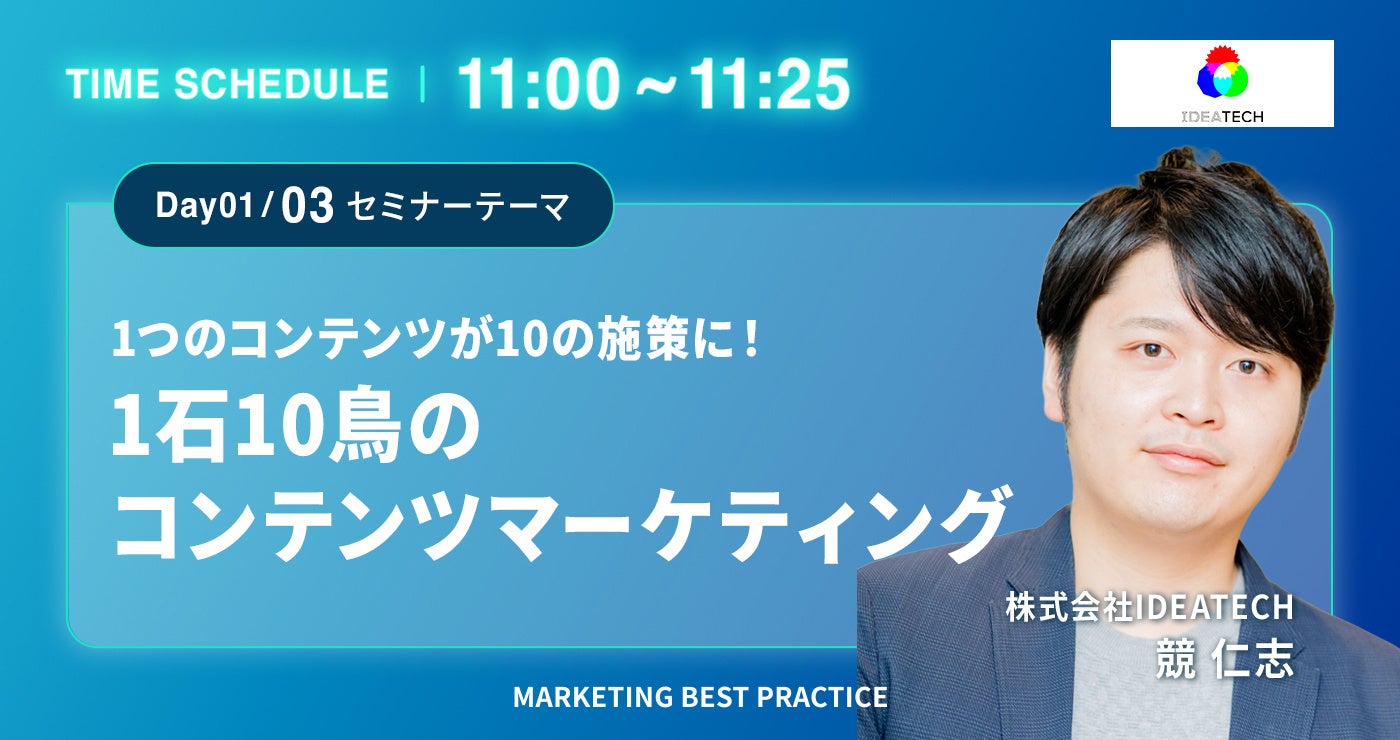 TIME SCHEDULE | 11:00～11:25

IDEATECH

Day01 / 03 セミナーテーマ

1つのコンテンツが10の施策に！
1石10鳥の
コンテンツマーケティング

株式会社IDEATECH
競 仁志

MARKETING BEST PRACTICE